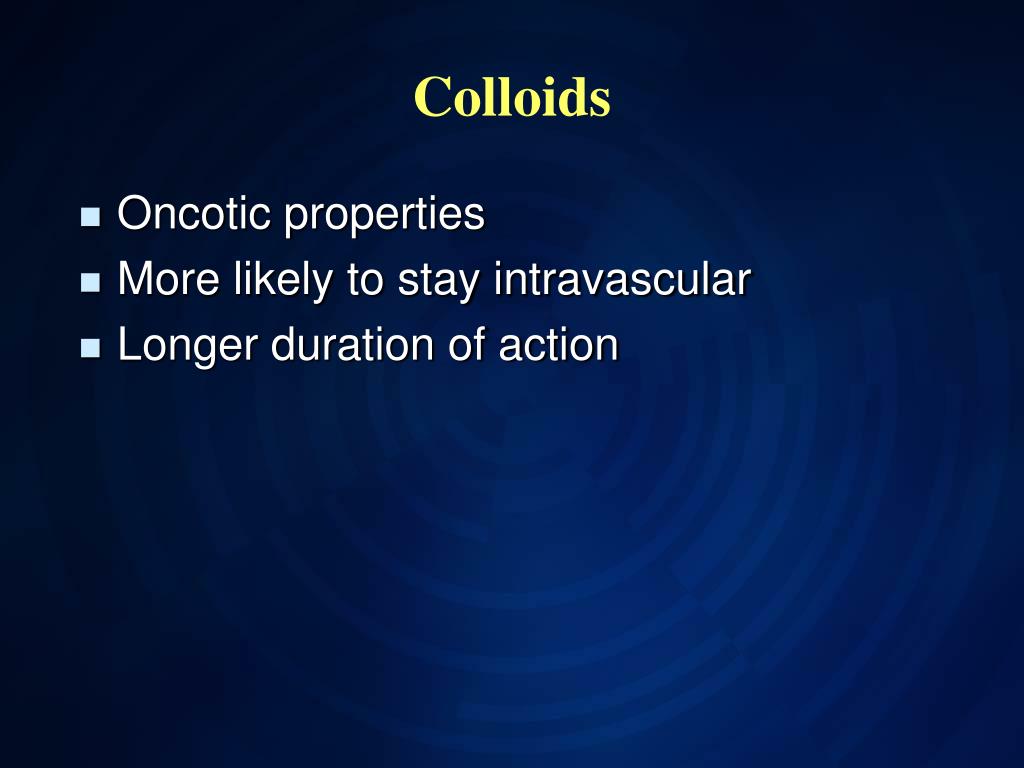 Colloids

- Oncotic properties
- More likely to stay intravascular
- Longer duration of action